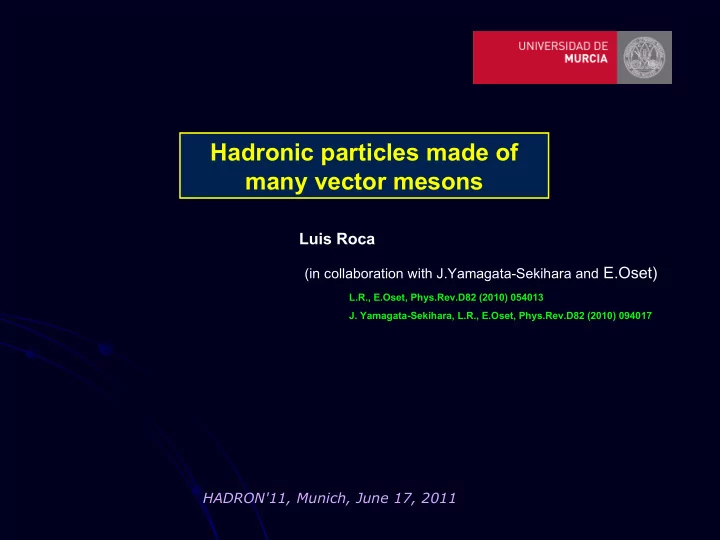 UNIVERSIDAD DE
MURCIA

Hadronic particles made of many vector mesons

Luis Roca

(in collaboration with J.Yamagata-Sekihara and E.Oset)

L.R., E.Oset, Phys.Rev.D82 (2010) 054013

J. Yamagata-Sekihara, L.R., E.Oset, Phys.Rev.D82 (2010) 094017

HADRON'11, Munich, June 17, 2011